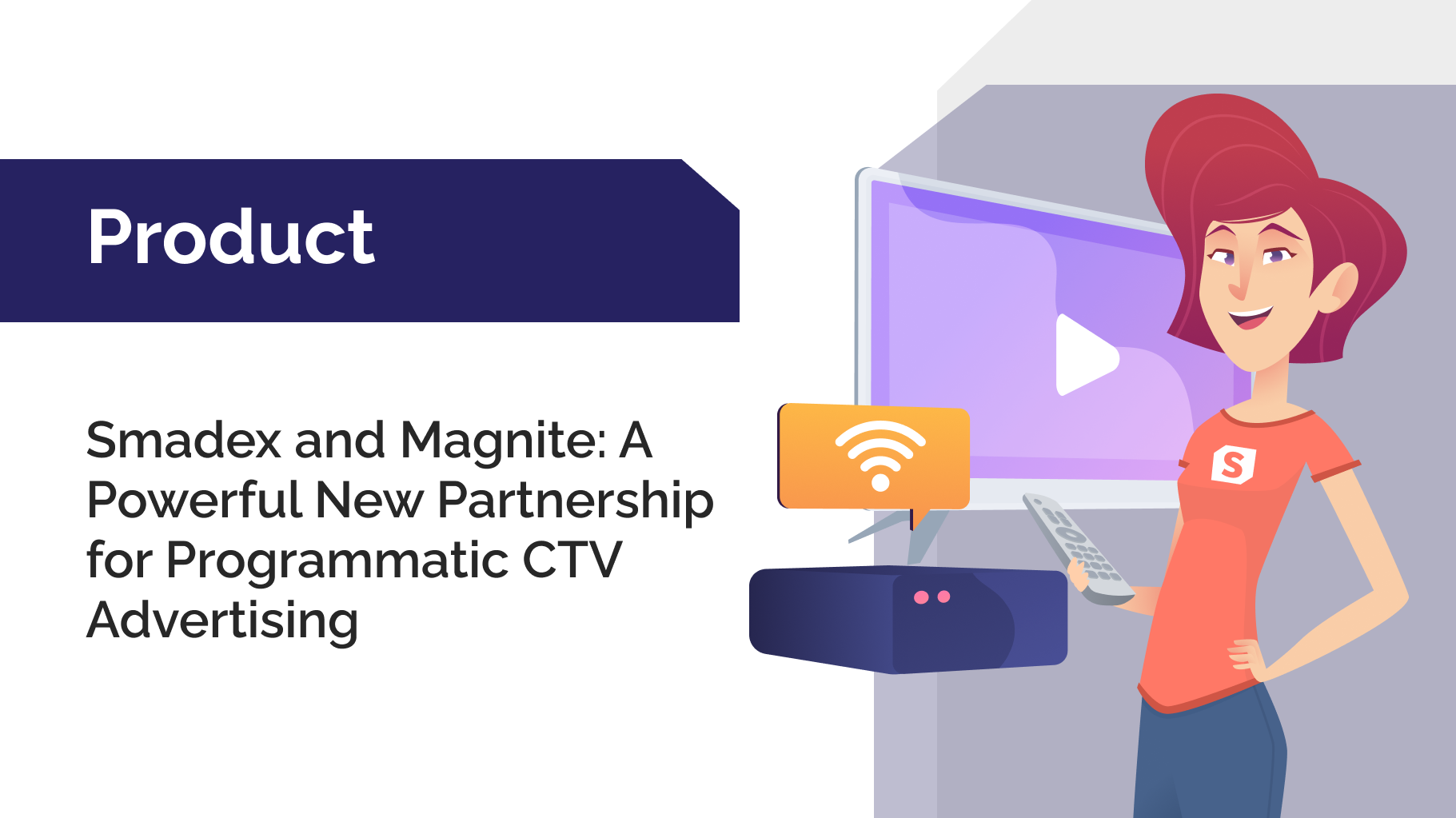 Product

Smadex and Magnite: A Powerful New Partnership for Programmatic CTV Advertising

S